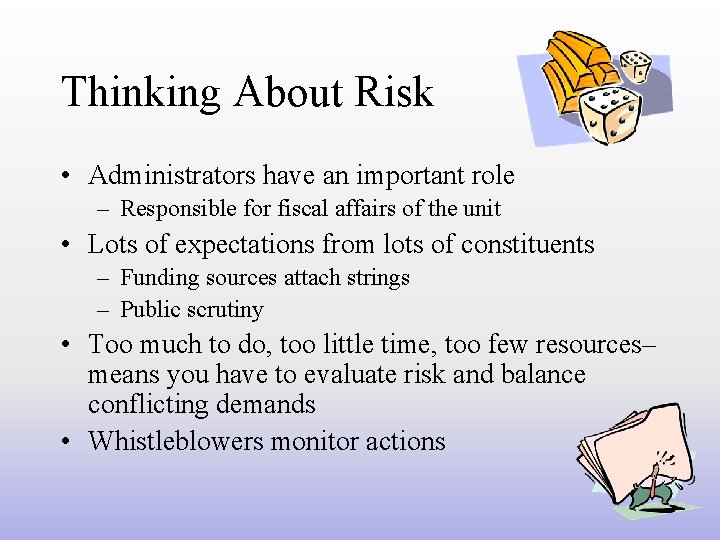 Thinking About Risk

• Administrators have an important role
  – Responsible for fiscal affairs of the unit
• Lots of expectations from lots of constituents
  – Funding sources attach strings
  – Public scrutiny
• Too much to do, too little time, too few resources– means you have to evaluate risk and balance conflicting demands
• Whistleblowers monitor actions